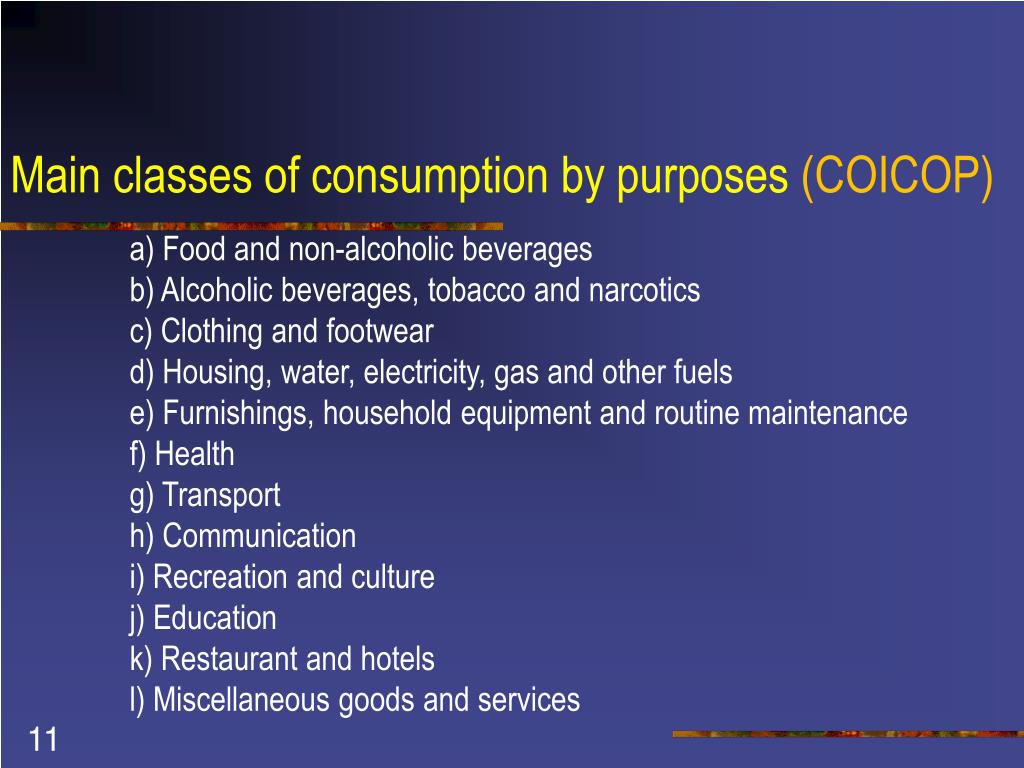 Main classes of consumption by purposes (COICOP)

a) Food and non-alcoholic beverages
b) Alcoholic beverages, tobacco and narcotics
c) Clothing and footwear
d) Housing, water, electricity, gas and other fuels
e) Furnishings, household equipment and routine maintenance
f) Health
g) Transport
h) Communication
i) Recreation and culture
j) Education
k) Restaurant and hotels
l) Miscellaneous goods and services

11